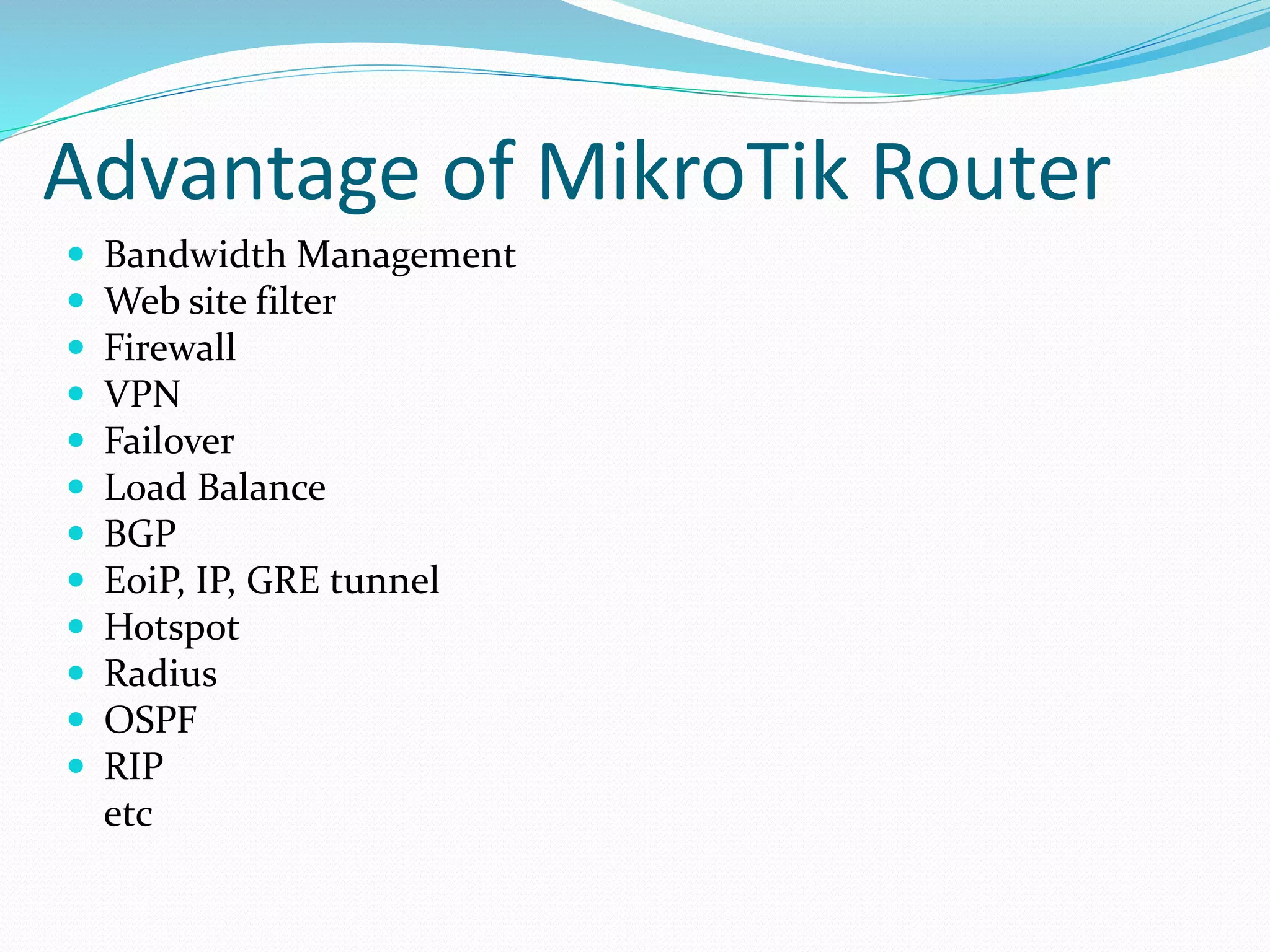 Advantage of MikroTik Router

- Bandwidth Management
- Web site filter
- Firewall
- VPN
- Failover
- Load Balance
- BGP
- EoiP, IP, GRE tunnel
- Hotspot
- Radius
- OSPF
- RIP

etc